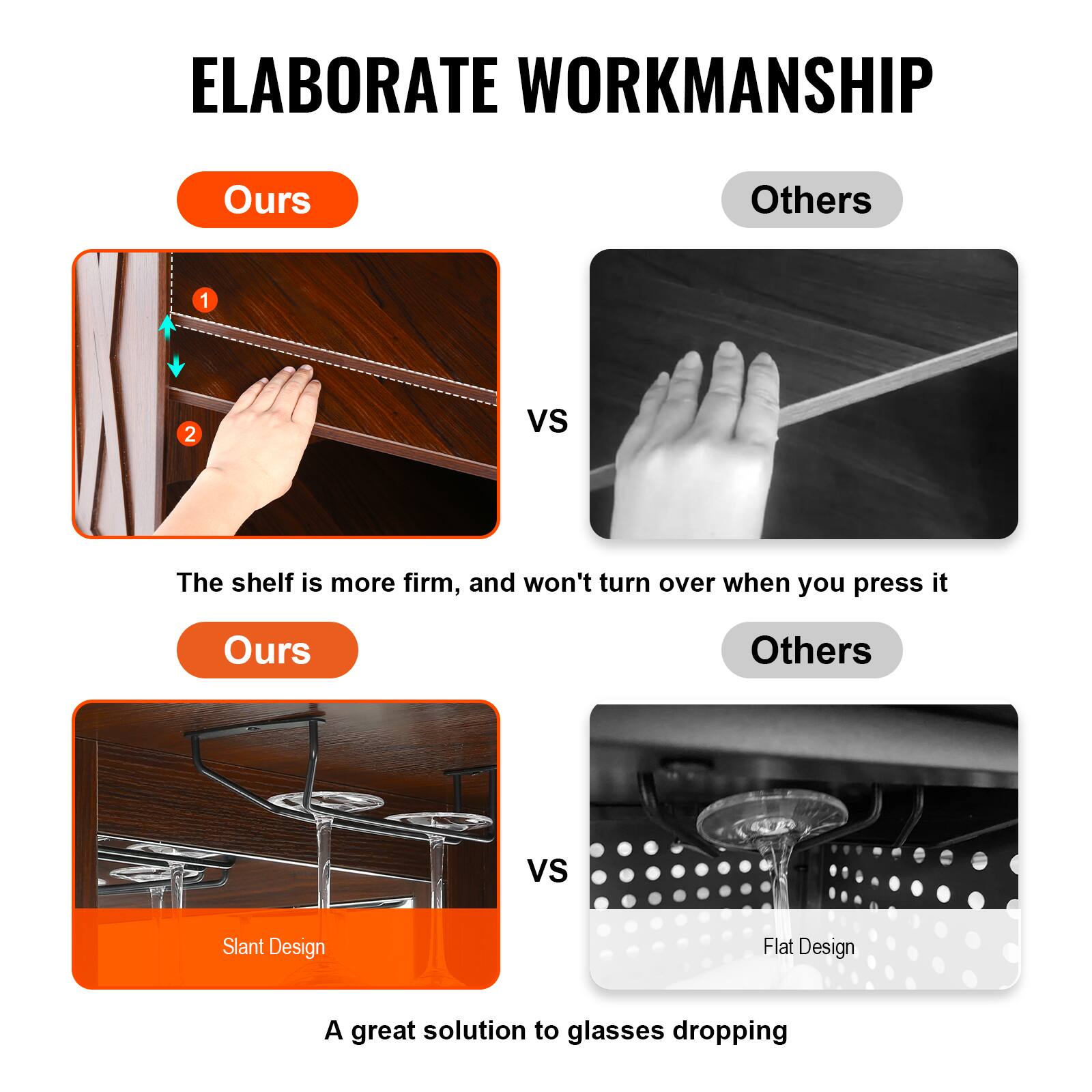 ELABORATE WORKMANSHIP

Ours

Others

1

2

VS

The shelf is more firm, and won't turn over when you press it

Ours

Others

VS

Slant Design

Flat Design

A great solution to glasses dropping